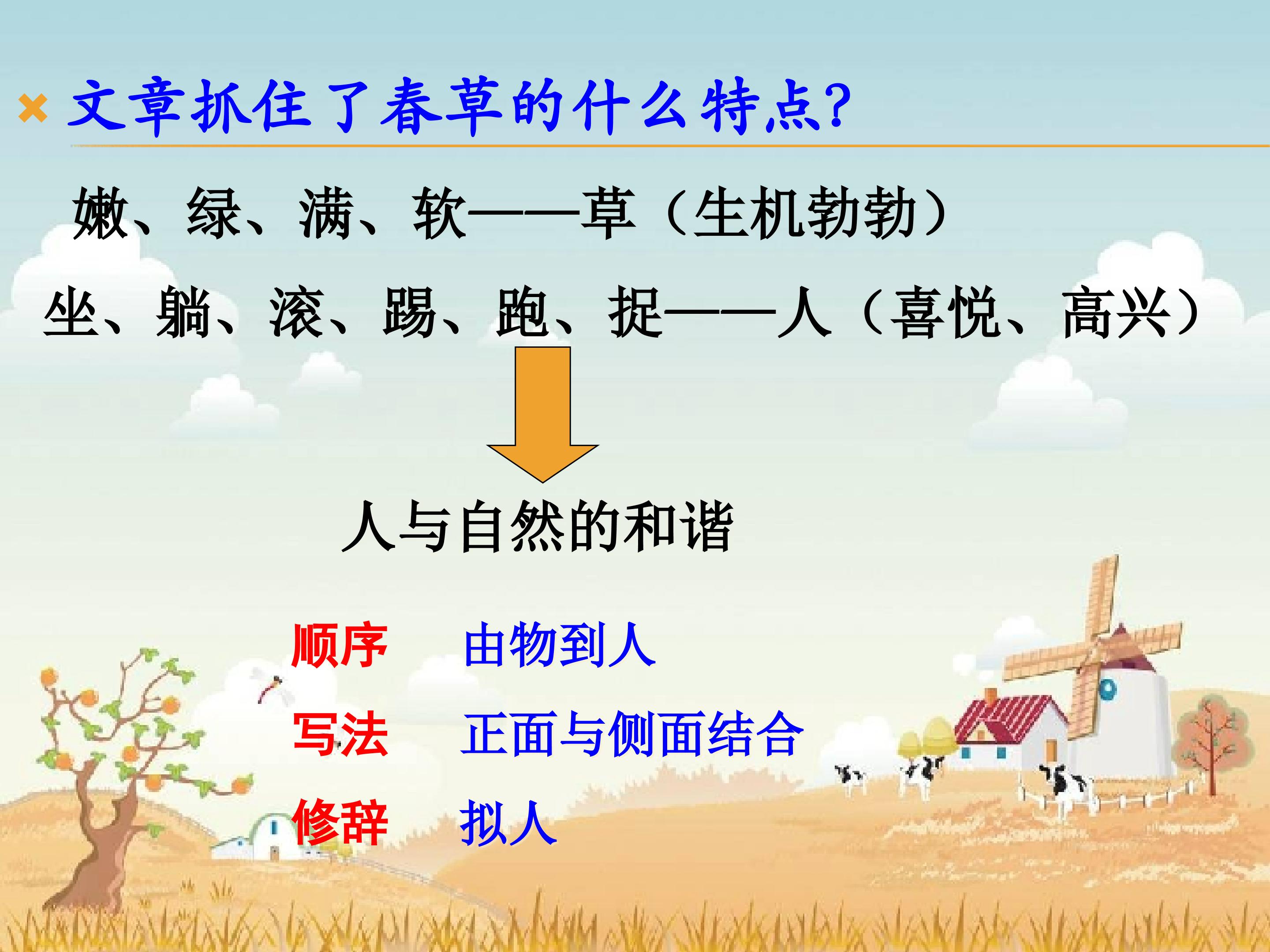 文章抓住了春草的什么特点?

嫩、绿、满、软——草（生机勃勃）

坐、躺、滚、踢、跑、捉——人（喜悦、高兴）

人与自然的和谐

顺序　由物到人

写法　正面与侧面结合

修辞　拟人